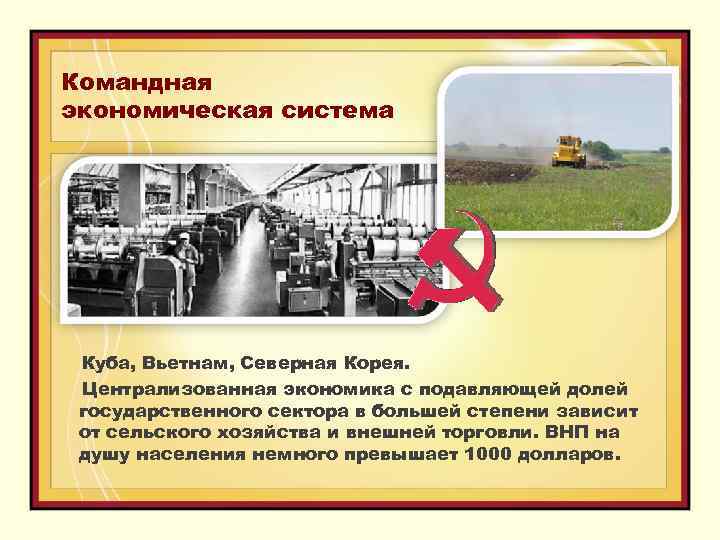 Командная экономическая система

Куба, Вьетнам, Северная Корея.

Централизованная экономика с подавляющей долей государственного сектора в большей степени зависит от сельского хозяйства и внешней торговли. ВНП на душу населения немного превышает 1000 долларов.